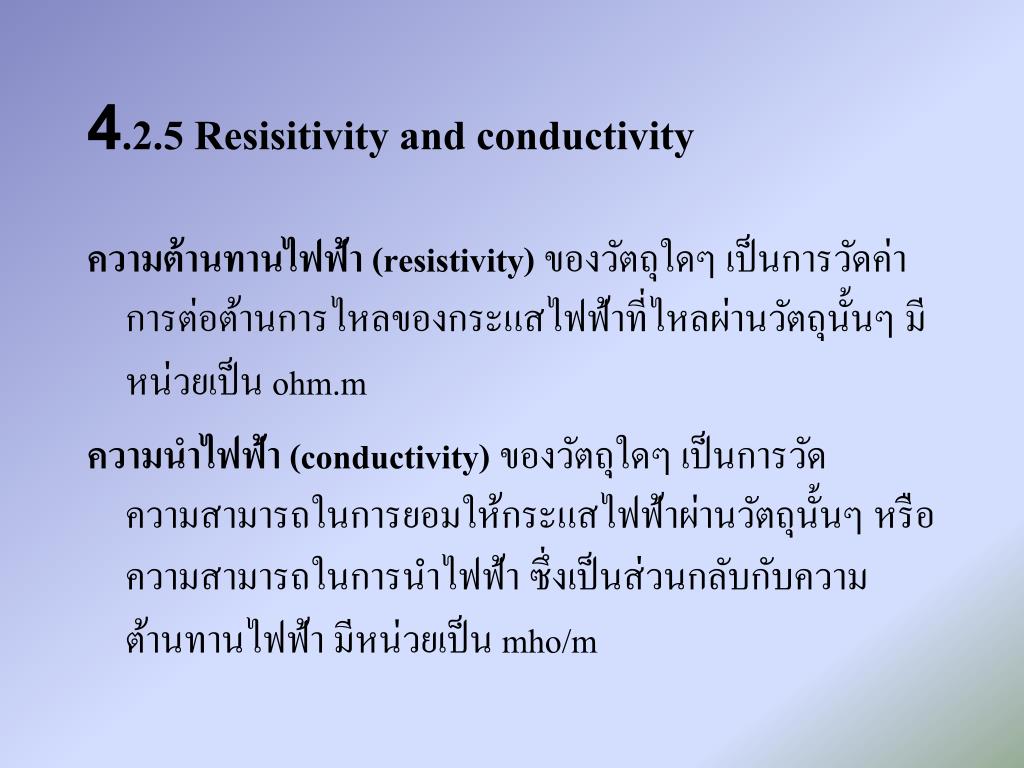 4.2.5 Resisitivity and conductivity

ความต้านทานไฟฟ้า (resistivity) ของวัตถุใดๆ เป็นการวัดค่าการต่อต้านการไหลของกระแสไฟฟ้าที่ไหลผ่านวัตถุนั้นๆ มีหน่วยเป็น ohm.m

ความนำไฟฟ้า (conductivity) ของวัตถุใดๆ เป็นการวัดความสามารถในการยอมให้กระแสไฟฟ้าผ่านวัตถุนั้นๆ หรือความสามารถในการนำไฟฟ้า ซึ่งเป็นส่วนกลับกับความต้านทานไฟฟ้า มีหน่วยเป็น mho/m